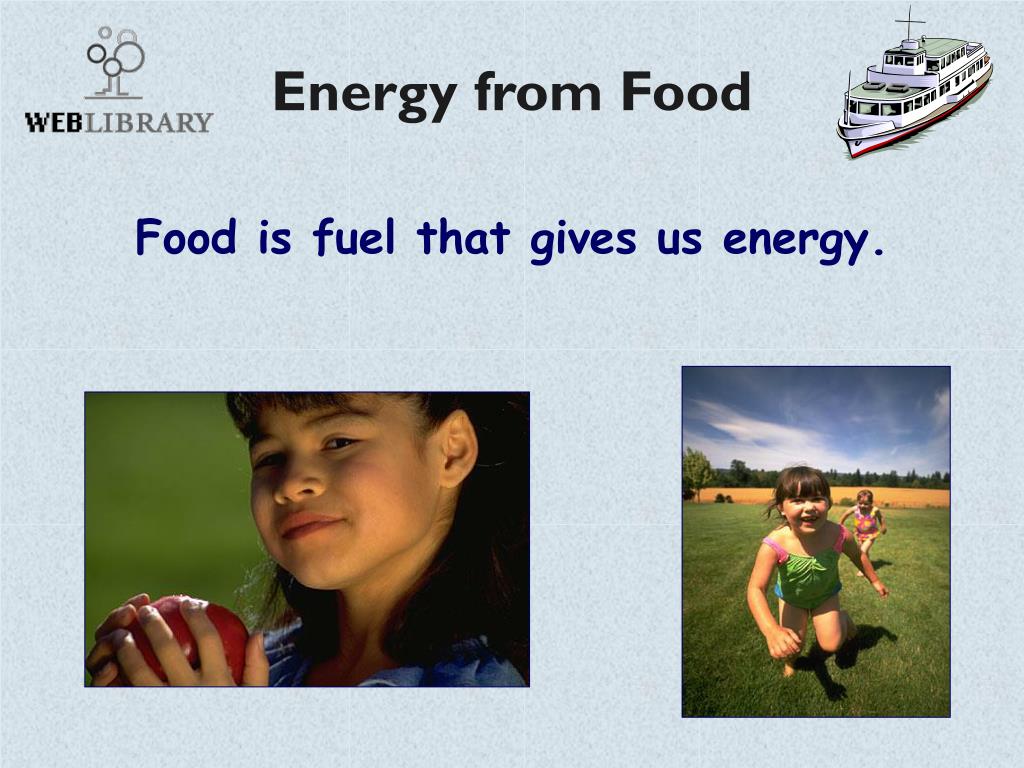 WEBLIBRARY

Energy from Food

Food is fuel that gives us energy.